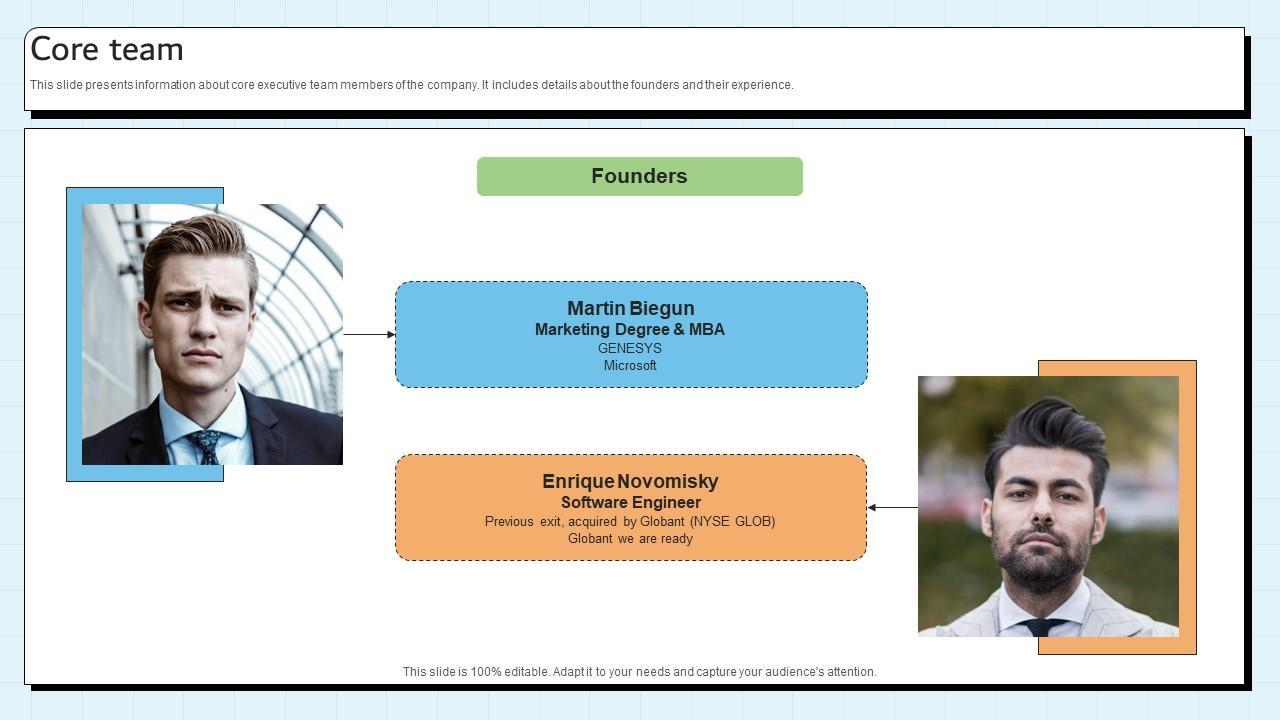 Core team

This slide presents information about core executive team members of the company. It includes details about the founders and their experience.

Founders

Martin Biegun
Marketing Degree & MBA
GENESYS
Microsoft

Enrique Novomisky
Software Engineer
Previous exit, acquired by Globant (NYSE GLOB)
Globant we are ready

This slide is 100% editable. Adapt it to your needs and capture your audience's attention.